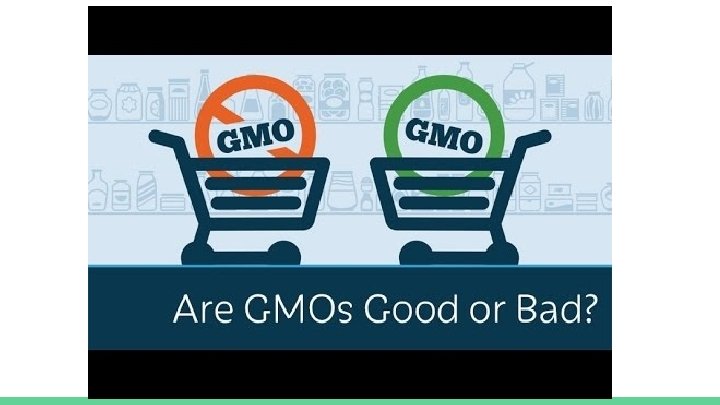 GMO

GMO

Are GMOs Good or Bad?